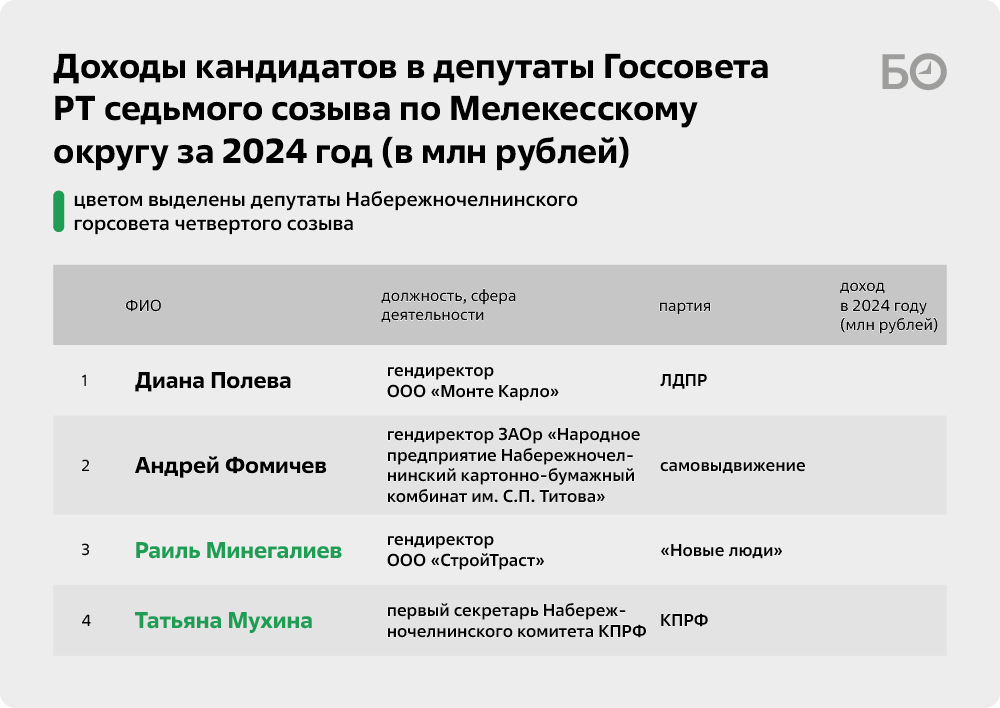 Доходы кандидатов в депутаты Госсовета РТ седьмого созыва по Мелекесскому округу за 2024 год (в млн рублей)

БО

цветом выделены депутаты Набережночелнинского горсовета четвертого созыва

| | ФИО | должность, сфера деятельности | партия | доход в 2024 году (млн рублей) |
|---|---|---|---|---|
| 1 | Диана Полева | гендиректор ООО «Монте Карло» | ЛДПР | |
| 2 | Андрей Фомичев | гендиректор ЗАОр «Народное предприятие Набережночелнинский картонно-бумажный комбинат им. С.П. Титова» | самовыдвижение | |
| 3 | Раиль Минегалиев | гендиректор ООО «СтройТраст» | «Новые люди» | |
| 4 | Татьяна Мухина | первый секретарь Набережночелнинского комитета КПРФ | КПРФ | |